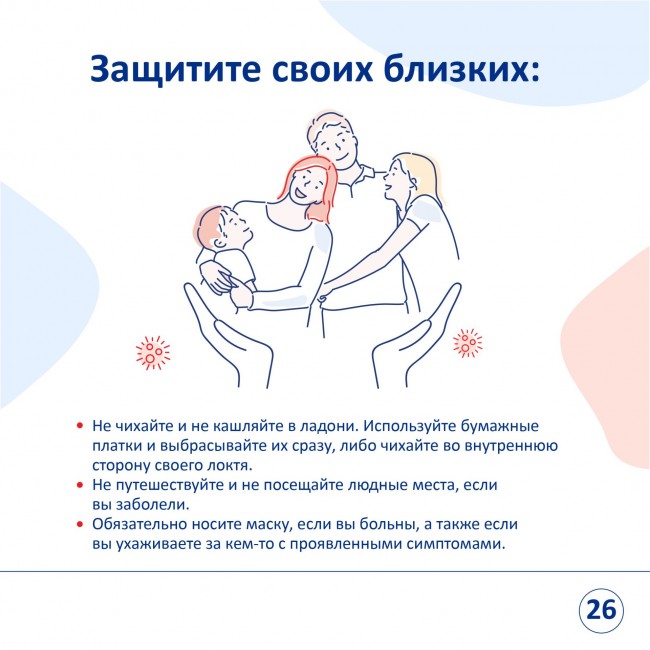 Защитите своих близких:

• Не чихайте и не кашляйте в ладони. Используйте бумажные платки и выбрасывайте их сразу, либо чихайте во внутреннюю сторону своего локтя.
• Не путешествуйте и не посещайте людные места, если вы заболели.
• Обязательно носите маску, если вы больны, а также если вы ухаживаете за кем-то с проявленными симптомами.

26